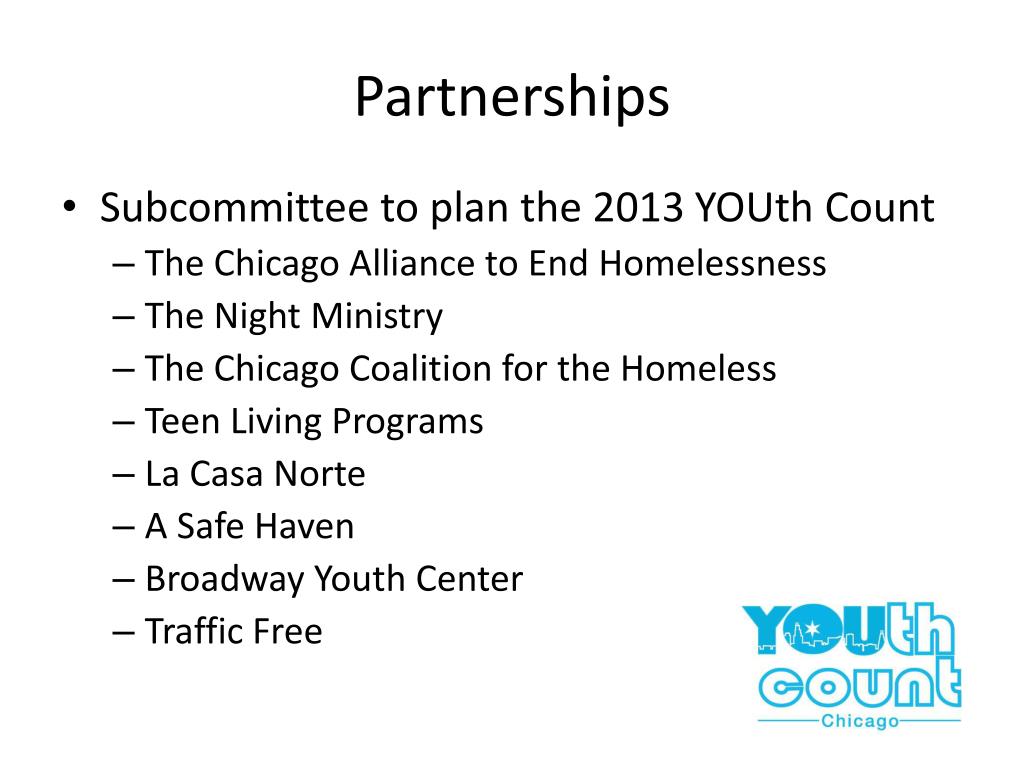 Partnerships

• Subcommittee to plan the 2013 YOUth Count
– The Chicago Alliance to End Homelessness
– The Night Ministry
– The Chicago Coalition for the Homeless
– Teen Living Programs
– La Casa Norte
– A Safe Haven
– Broadway Youth Center
– Traffic Free

YOUth count
Chicago